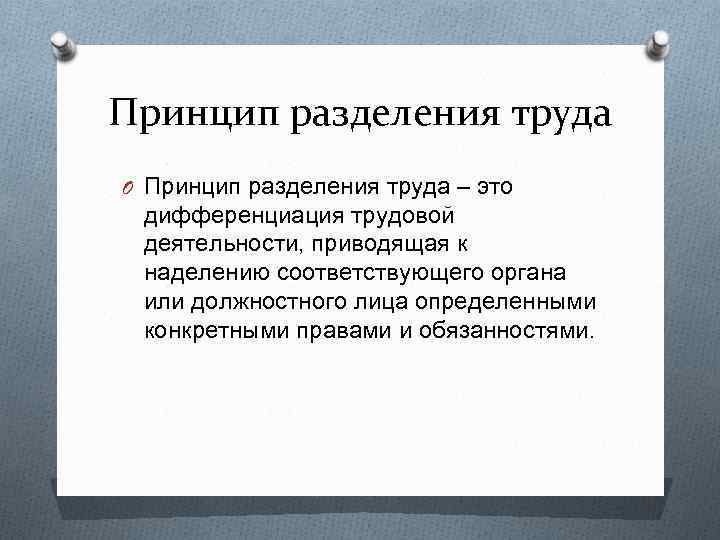 Принцип разделения труда

Принцип разделения труда – это дифференциация трудовой деятельности, приводящая к наделению соответствующего органа или должностного лица определенными конкретными правами и обязанностями.